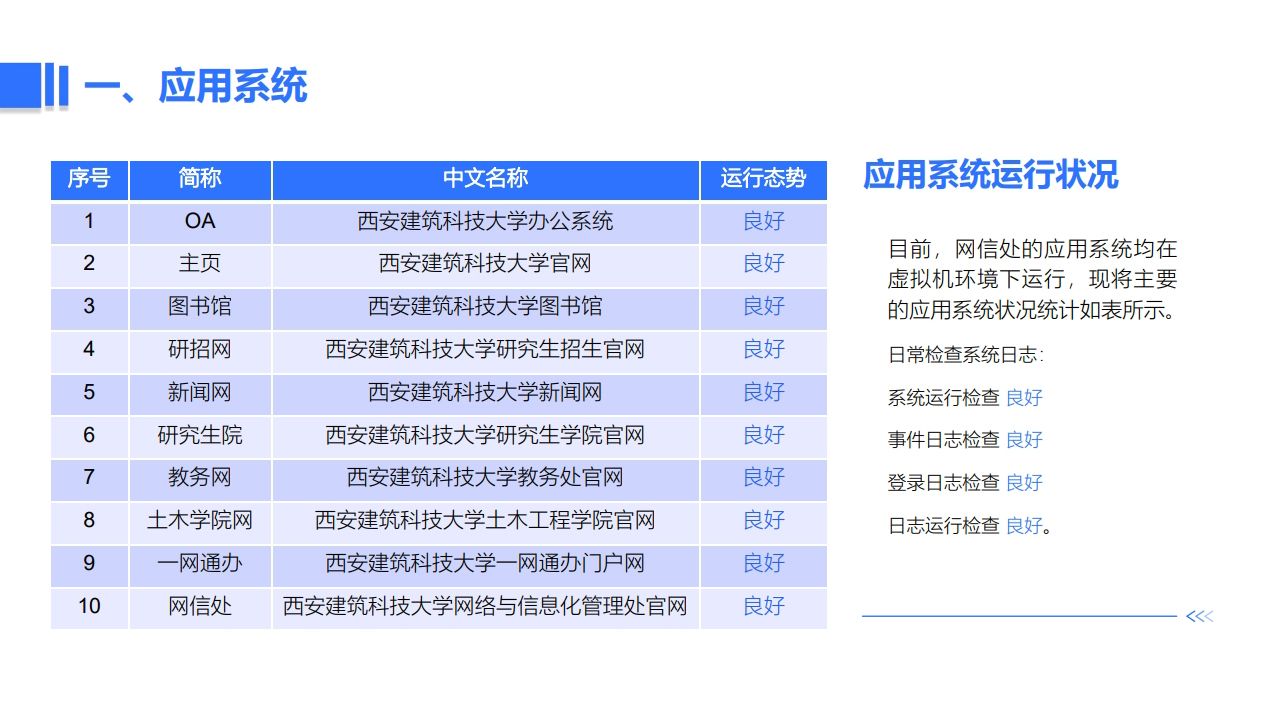 一、应用系统

| 序号 | 简称 | 中文名称 | 运行态势 |
|---|---|---|---|
| 1 | OA | 西安建筑科技大学办公系统 | 良好 |
| 2 | 主页 | 西安建筑科技大学官网 | 良好 |
| 3 | 图书馆 | 西安建筑科技大学图书馆 | 良好 |
| 4 | 研招网 | 西安建筑科技大学研究生招生官网 | 良好 |
| 5 | 新闻网 | 西安建筑科技大学新闻网 | 良好 |
| 6 | 研究生院 | 西安建筑科技大学研究生学院官网 | 良好 |
| 7 | 教务网 | 西安建筑科技大学教务处官网 | 良好 |
| 8 | 土木学院网 | 西安建筑科技大学土木工程学院官网 | 良好 |
| 9 | 一网通办 | 西安建筑科技大学一网通办门户网 | 良好 |
| 10 | 网信处 | 西安建筑科技大学网络与信息化管理处官网 | 良好 |

应用系统运行状况

目前，网信处的应用系统均在虚拟机环境下运行，现将主要的应用系统状况统计如表所示。

日常检查系统日志:

系统运行检查 良好

事件日志检查 良好

登录日志检查 良好

日志运行检查 良好。

<<<